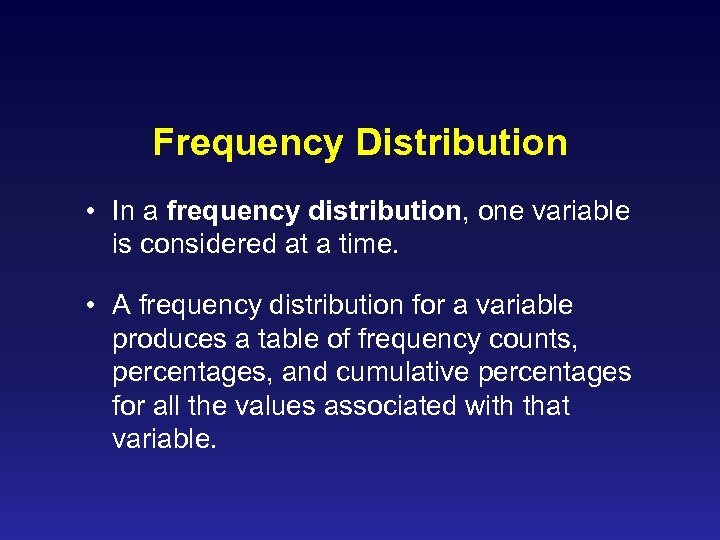 Frequency Distribution

• In a frequency distribution, one variable is considered at a time.

• A frequency distribution for a variable produces a table of frequency counts, percentages, and cumulative percentages for all the values associated with that variable.